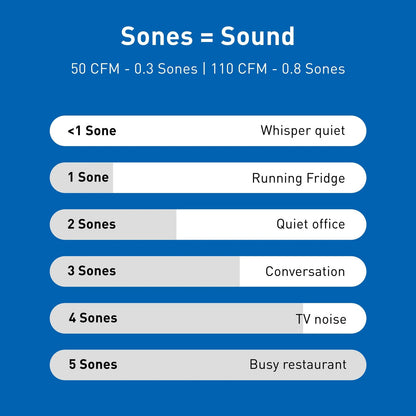 Sones = Sound

50 CFM - 0.3 Sones | 110 CFM - 0.8 Sones

<1 Sone Whisper quiet

1 Sone Running Fridge

2 Sones Quiet office

3 Sones Conversation

4 Sones TV noise

5 Sones Busy restaurant